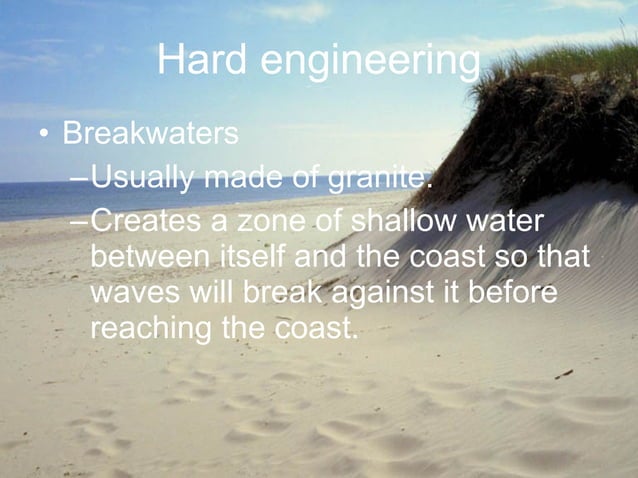 Hard engineering

• Breakwaters
–Usually made of granite.
–Creates a zone of shallow water between itself and the coast so that waves will break against it before reaching the coast.